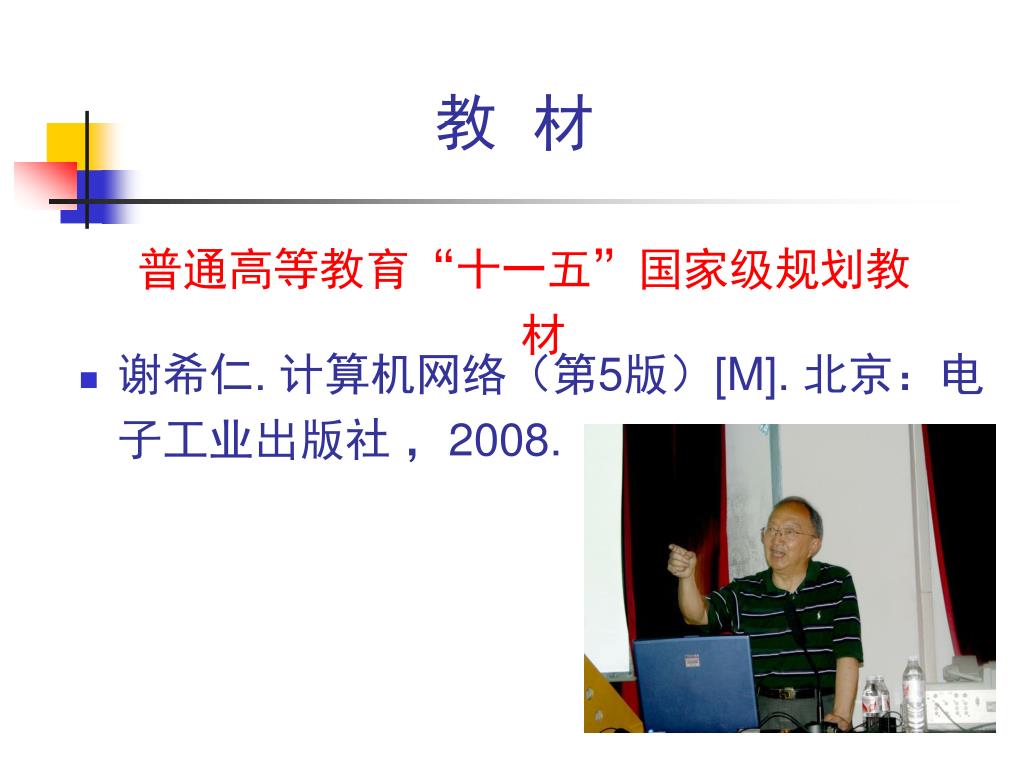 教 材

普通高等教育“十一五”国家级规划教材

谢希仁. 计算机网络（第5版）[M]. 北京：电子工业出版社， 2008.